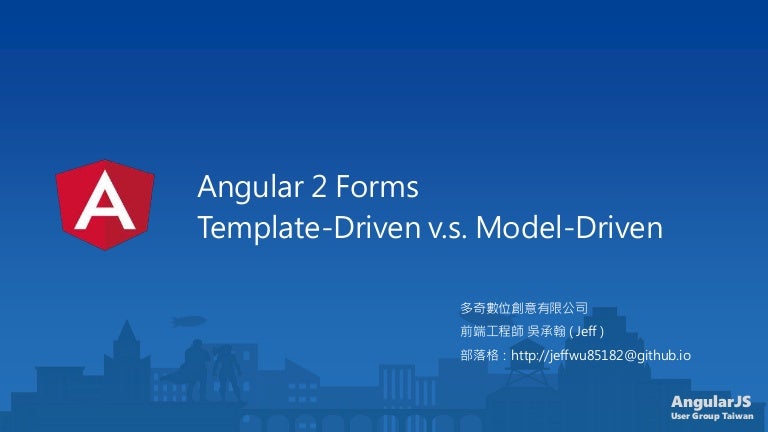 A

Angular 2 Forms
Template-Driven v.s. Model-Driven

多奇數位創意有限公司
前端工程師 吳承翰 ( Jeff )
部落格：http://jeffwu85182@github.io

AngularJS
User Group Taiwan